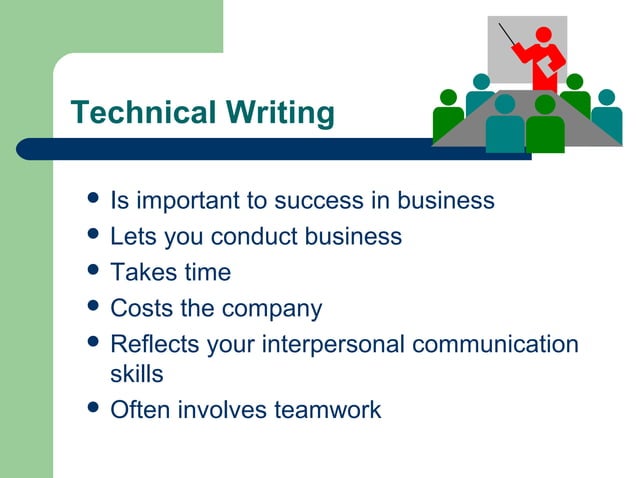 Technical Writing

- Is important to success in business
- Lets you conduct business
- Takes time
- Costs the company
- Reflects your interpersonal communication skills
- Often involves teamwork